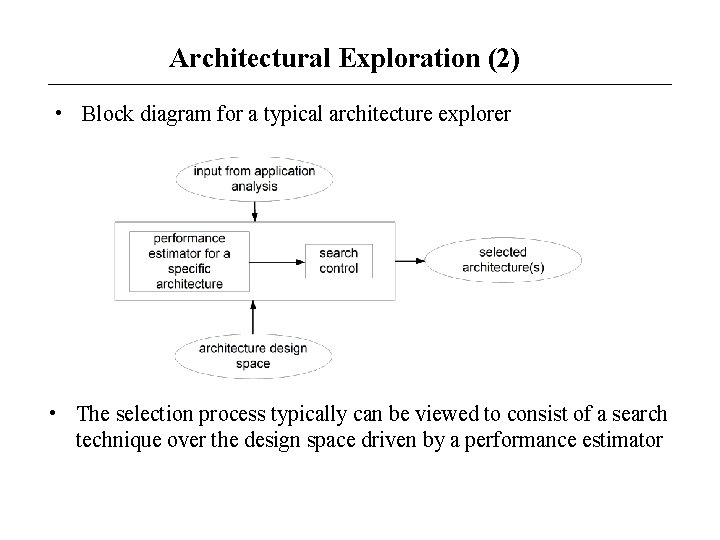 Architectural Exploration (2)

• Block diagram for a typical architecture explorer

input from application analysis

performance estimator for a specific architecture

search control

selected architecture(s)

architecture design space

• The selection process typically can be viewed to consist of a search technique over the design space driven by a performance estimator